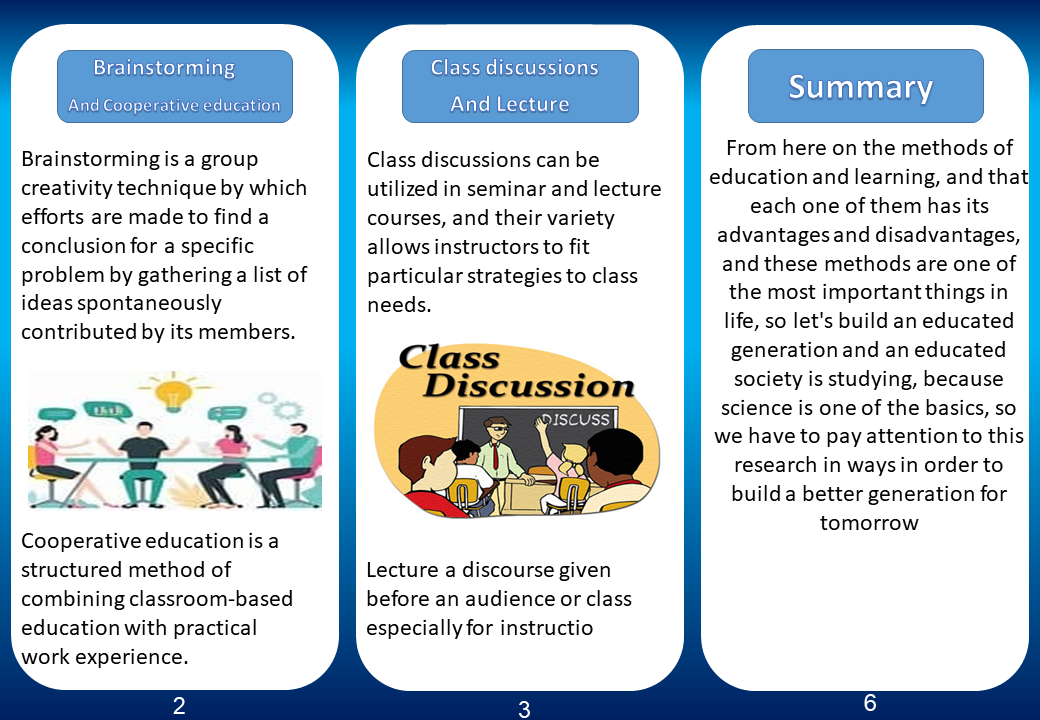 Brainstorming
And Cooperative education

Brainstorming is a group creativity technique by which efforts are made to find a conclusion for a specific problem by gathering a list of ideas spontaneously contributed by its members.

Cooperative education is a structured method of combining classroom-based education with practical work experience.

2

Class discussions
And Lecture

Class discussions can be utilized in seminar and lecture courses, and their variety allows instructors to fit particular strategies to class needs.

Class Discussion

DISCUSS

Lecture a discourse given before an audience or class especially for instructio

3

Summary

From here on the methods of education and learning, and that each one of them has its advantages and disadvantages, and these methods are one of the most important things in life, so let's build an educated generation and an educated society is studying, because science is one of the basics, so we have to pay attention to this research in ways in order to build a better generation for tomorrow

6